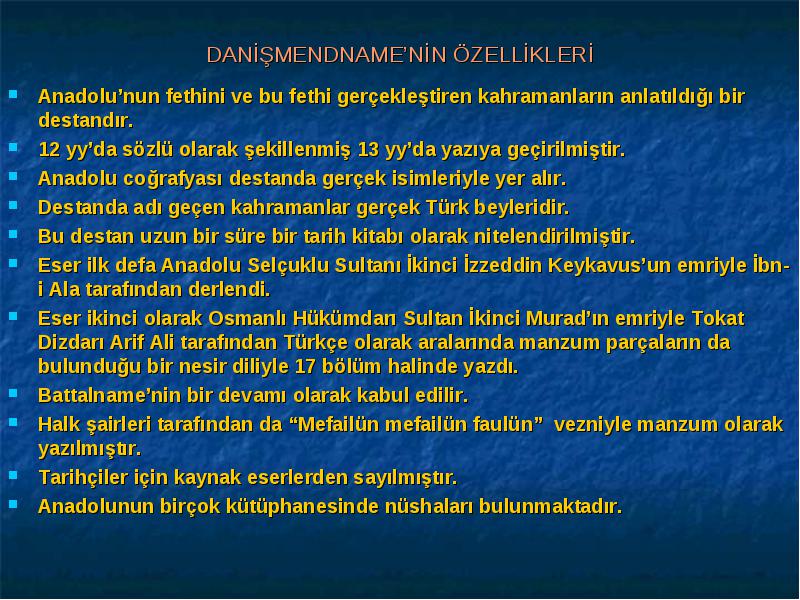 DANİŞMENDNAME'NİN ÖZELLİKLERİ

- Anadolu'nun fethini ve bu fethi gerçekleştiren kahramanların anlatıldığı bir destandır.
- 12 yy'da sözlü olarak şekillenmiş 13 yy'da yazıya geçirilmiştir.
- Anadolu coğrafyası destanda gerçek isimleriyle yer alır.
- Destanda adı geçen kahramanlar gerçek Türk beyleridir.
- Bu destan uzun bir süre bir tarih kitabı olarak nitelendirilmiştir.
- Eser ilk defa Anadolu Selçuklu Sultanı İkinci İzzeddin Keykavus'un emriyle İbn-i Ala tarafından derlendi.
- Eser ikinci olarak Osmanlı Hükümdarı Sultan İkinci Murad'ın emriyle Tokat Dizdarı Arif Ali tarafından Türkçe olarak aralarında manzum parçaların da bulunduğu bir nesir diliyle 17 bölüm halinde yazdı.
- Battalname'nin bir devamı olarak kabul edilir.
- Halk şairleri tarafından da "Mefailün mefailün faulün" vezniyle manzum olarak yazılmıştır.
- Tarihçiler için kaynak eserlerden sayılmıştır.
- Anadolunun birçok kütüphanesinde nüshaları bulunmaktadır.